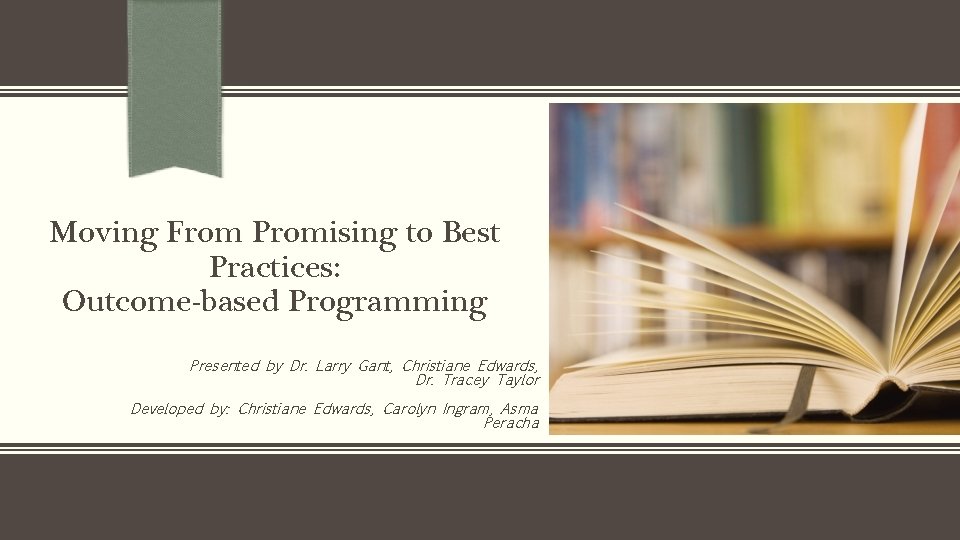 Moving From Promising to Best Practices:
Outcome-based Programming

Presented by Dr. Larry Gant, Christiane Edwards, Dr. Tracey Taylor

Developed by: Christiane Edwards, Carolyn Ingram, Asma Peracha